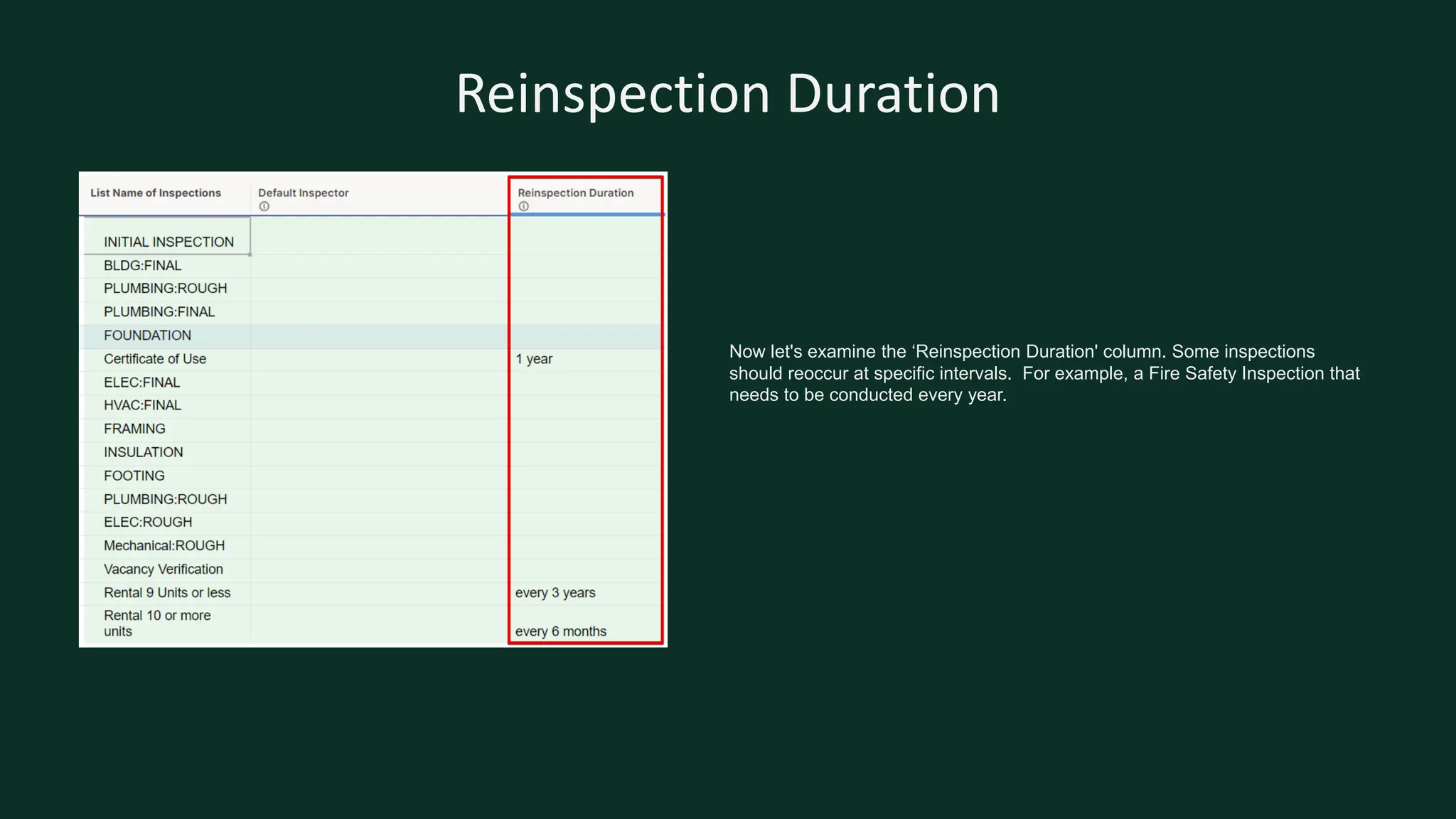 Reinspection Duration

| List Name of Inspections | Default Inspector | Reinspection Duration |
|---|---|---|
| INITIAL INSPECTION | | |
| BLDG:FINAL | | |
| PLUMBING:ROUGH | | |
| PLUMBING:FINAL | | |
| FOUNDATION | | |
| Certificate of Use | | 1 year |
| ELEC:FINAL | | |
| HVAC:FINAL | | |
| FRAMING | | |
| INSULATION | | |
| FOOTING | | |
| PLUMBING:ROUGH | | |
| ELEC:ROUGH | | |
| Mechanical:ROUGH | | |
| Vacancy Verification | | |
| Rental 9 Units or less | | every 3 years |
| Rental 10 or more units | | every 6 months |

Now let's examine the ‘Reinspection Duration' column. Some inspections should reoccur at specific intervals. For example, a Fire Safety Inspection that needs to be conducted every year.